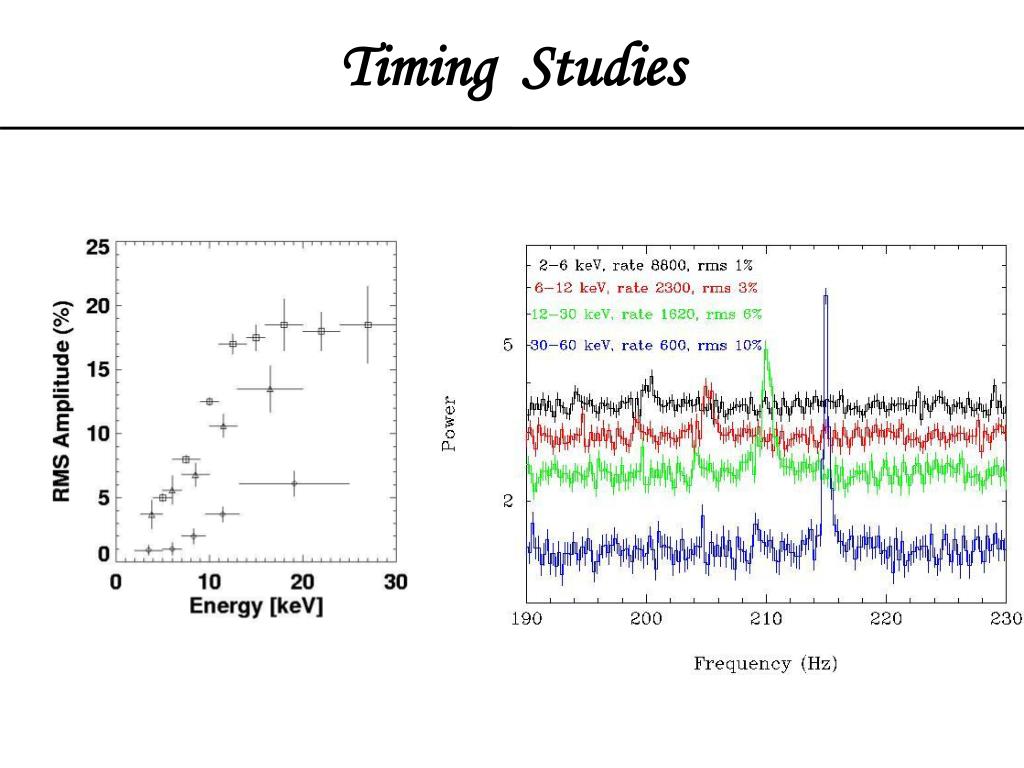 Timing Studies

RMS Amplitude (%)

25
20
15
10
5
0

0
10
20
30

Energy [keV]

2–6 keV, rate 8800, rms 1%
6–12 keV, rate 2300, rms 3%
12–30 keV, rate 1620, rms 6%
30–60 keV, rate 600, rms 10%

Power

5
2

190
200
210
220
230

Frequency (Hz)